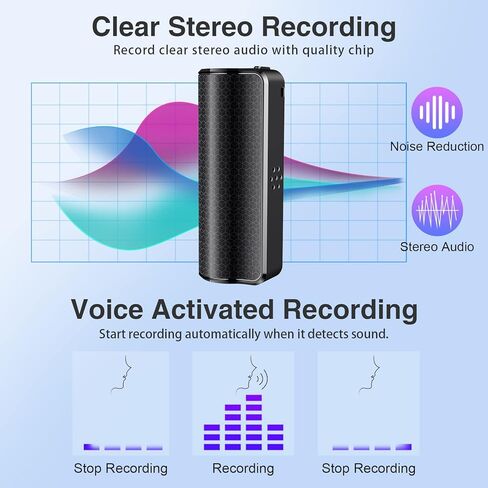 Clear Stereo Recording

Record clear stereo audio with quality chip

Noise Reduction

Stereo Audio

Voice Activated Recording

Start recording automatically when it detects sound.

Stop Recording

Recording

Stop Recording